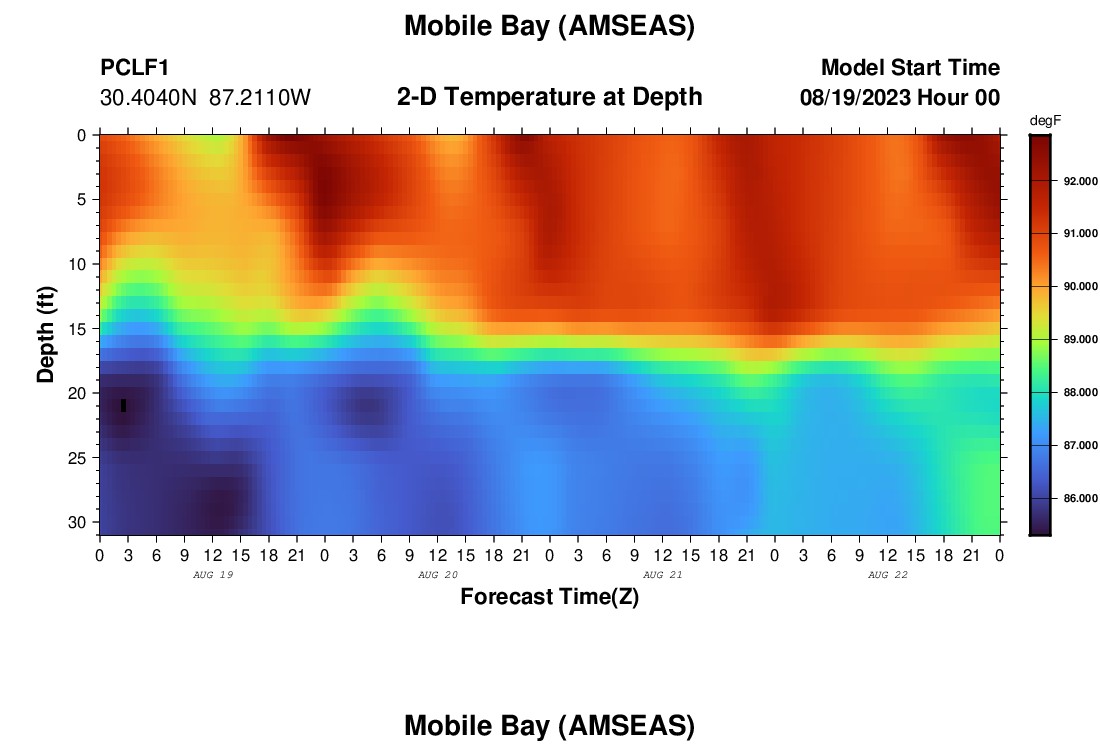 Mobile Bay (AMSEAS)

PCLF1
30.4040N 87.2110W

2-D Temperature at Depth

Model Start Time
08/19/2023 Hour 00

degF
92.000
91.000
90.000
89.000
88.000
87.000
86.000

Depth (ft)
0
5
10
15
20
25
30

0 3 6 9 12 15 18 21 0 3 6 9 12 15 18 21 0 3 6 9 12 15 18 21 0 3 6 9 12 15 18 21 0
AUG 19
AUG 20
AUG 21
AUG 22

Forecast Time(Z)

Mobile Bay (AMSEAS)